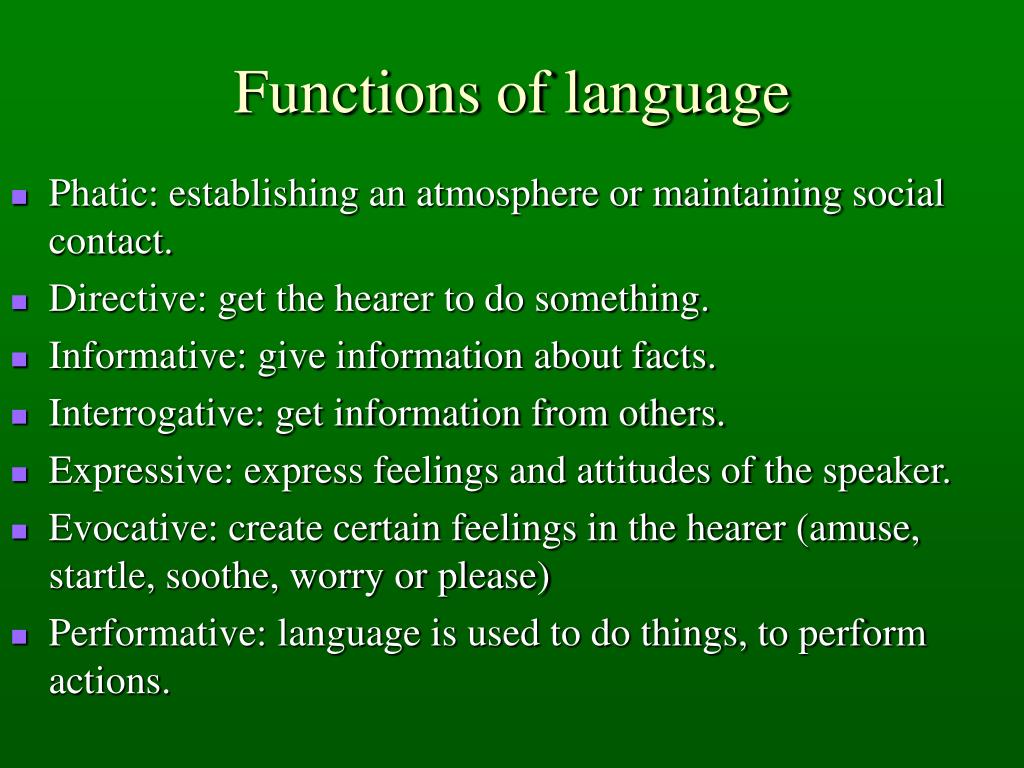 Functions of language

- Phatic: establishing an atmosphere or maintaining social contact.
- Directive: get the hearer to do something.
- Informative: give information about facts.
- Interrogative: get information from others.
- Expressive: express feelings and attitudes of the speaker.
- Evocative: create certain feelings in the hearer (amuse, startle, soothe, worry or please)
- Performative: language is used to do things, to perform actions.